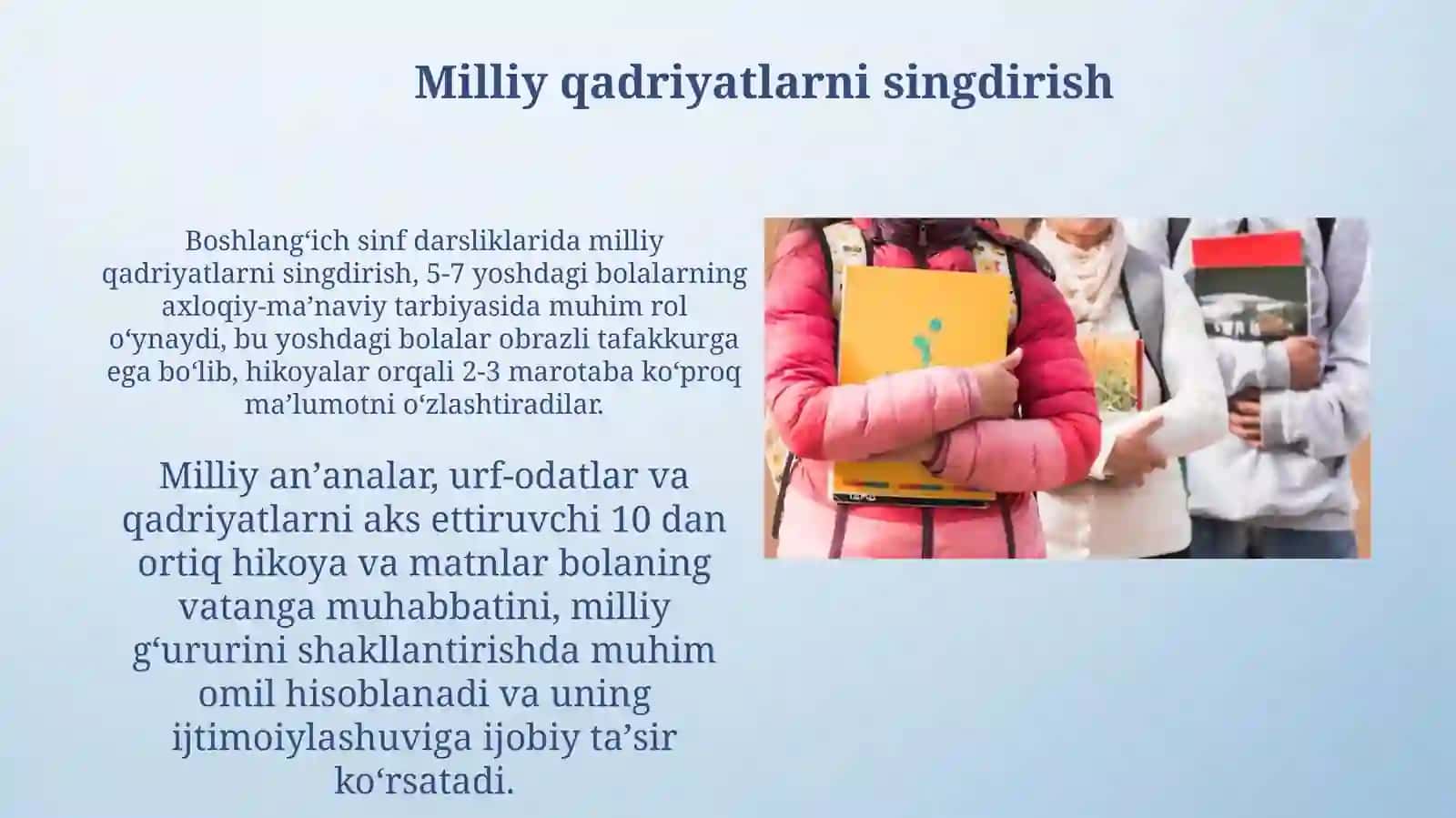 Milliy qadriyatlarni singdirish

Boshlang‘ich sinf darsliklarida milliy qadriyatlarni singdirish, 5-7 yoshdagi bolalarning axloqiy-ma’naviy tarbiyasida muhim rol o‘ynaydi, bu yoshdagi bolalar obrazli tafakkurga ega bo‘lib, hikoyalar orqali 2-3 marotaba ko‘proq ma’lumotni o‘zlashtiradilar.

Milliy an’analar, urf-odatlar va qadriyatlarni aks ettiruvchi 10 dan ortiq hikoya va matnlar bolaning vatanga muhabbatini, milliy g‘ururini shakllantirishda muhim omil hisoblanadi va uning ijtimoiylashuviga ijobiy ta’sir ko‘rsatadi.